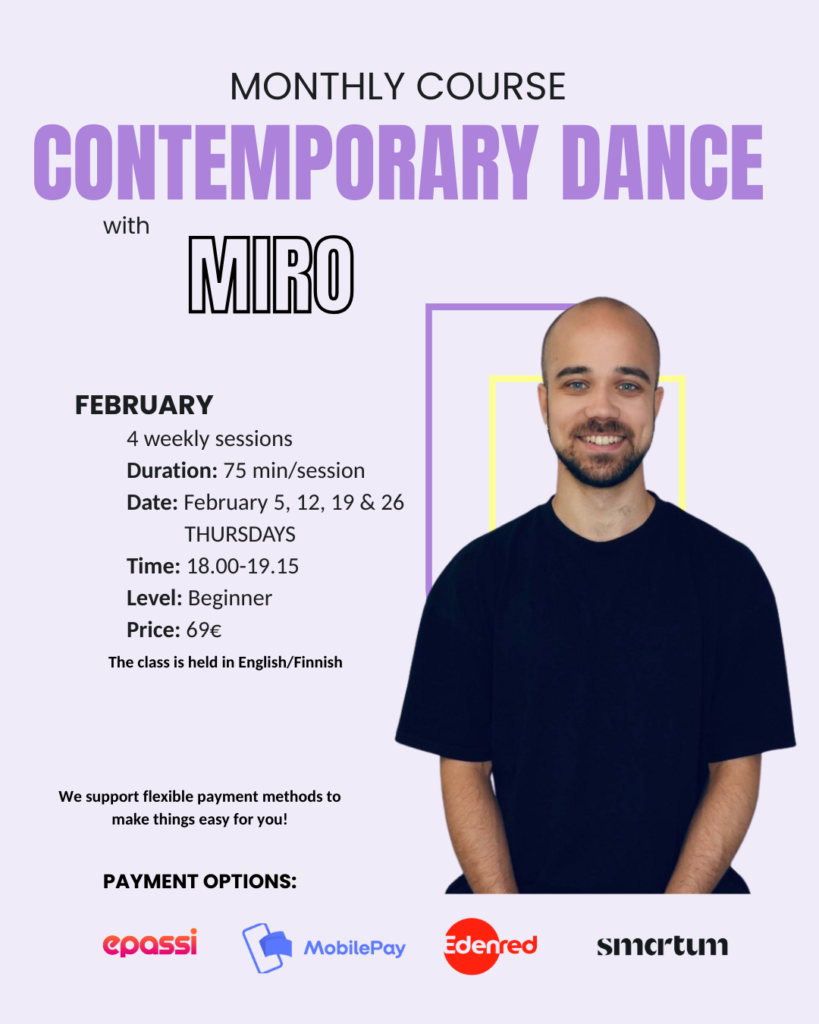 MONTHLY COURSE
CONTEMPORARY DANCE
with
MIRO

FEBRUARY
4 weekly sessions
Duration: 75 min/session
Date: February 5, 12, 19 & 26
THURSDAYS
Time: 18.00-19.15
Level: Beginner
Price: 69€
The class is held in English/Finnish

We support flexible payment methods to make things easy for you!

PAYMENT OPTIONS:

epassi MobilePay Edenred smartum